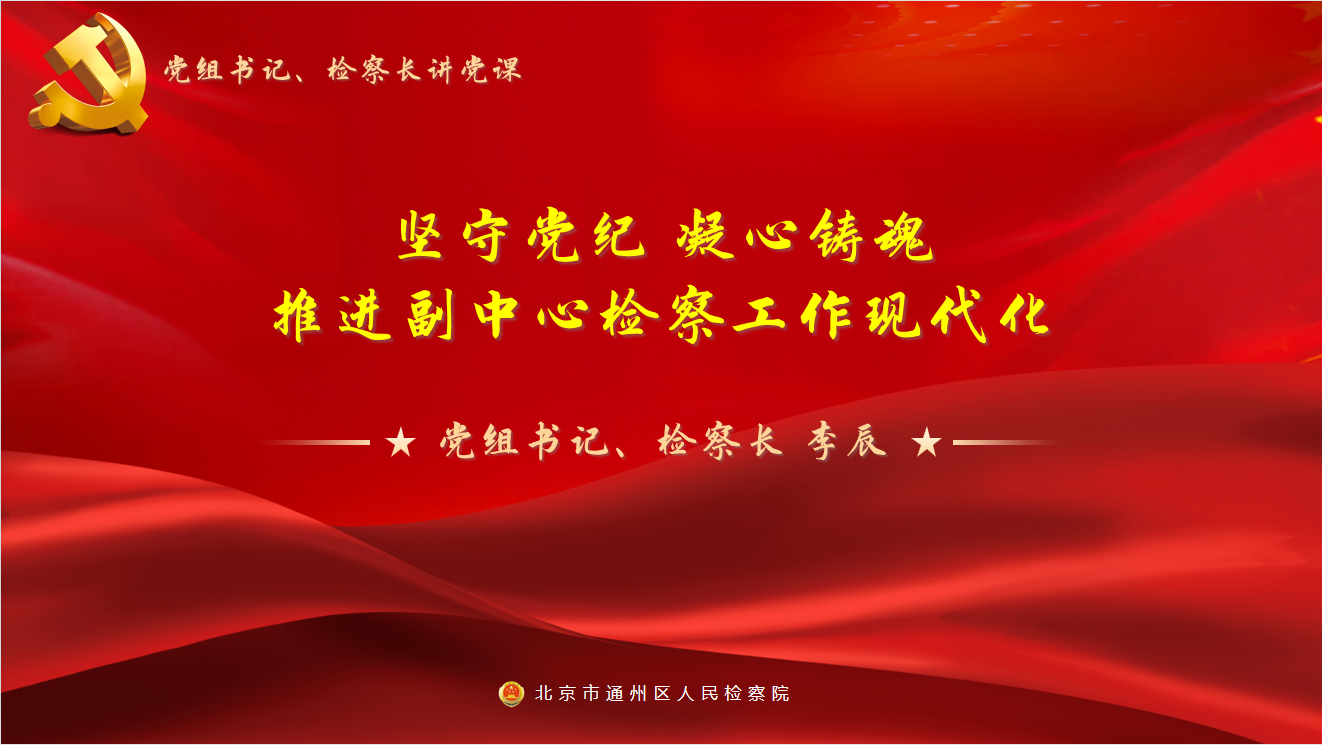 党组书记、检察长讲党课

坚守党纪 凝心铸魂
推进副中心检察工作现代化

★ 党组书记、检察长 李辰 ★

北京市通州区人民检察院